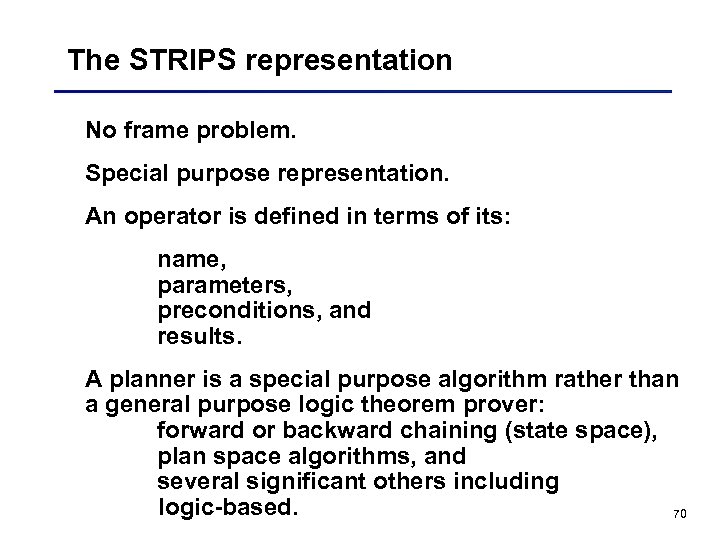 The STRIPS representation

No frame problem.

Special purpose representation.

An operator is defined in terms of its:

name,
parameters,
preconditions, and
results.

A planner is a special purpose algorithm rather than a general purpose logic theorem prover:
forward or backward chaining (state space),
plan space algorithms, and
several significant others including
logic-based.

70